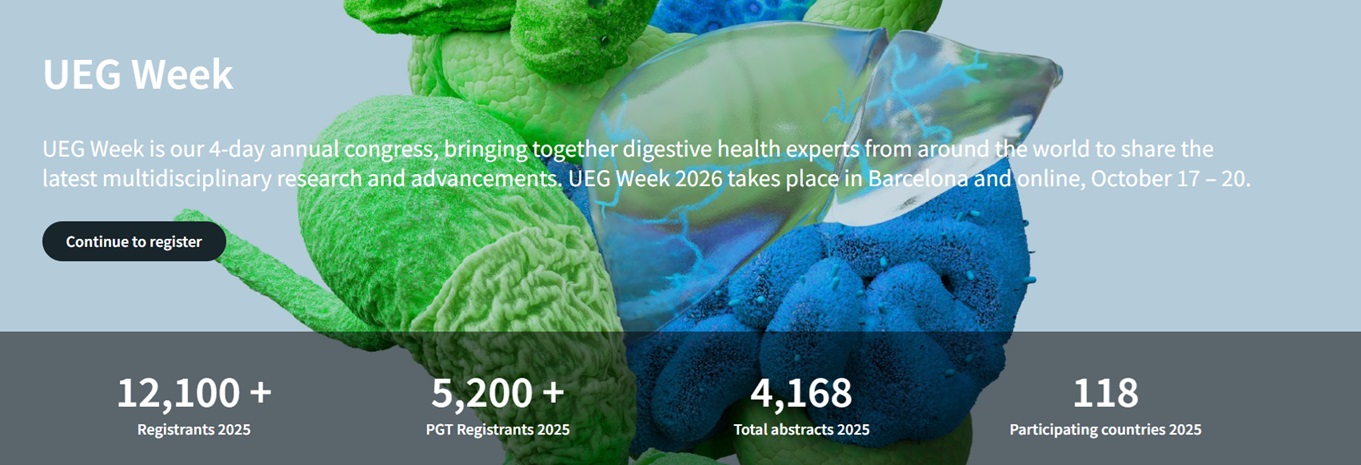 UEG Week

UEG Week is our 4-day annual congress, bringing together digestive health experts from around the world to share the latest multidisciplinary research and advancements. UEG Week 2026 takes place in Barcelona and online, October 17 – 20.

Continue to register

12,100 +
Registrants 2025

5,200 +
PGT Registrants 2025

4,168
Total abstracts 2025

118
Participating countries 2025